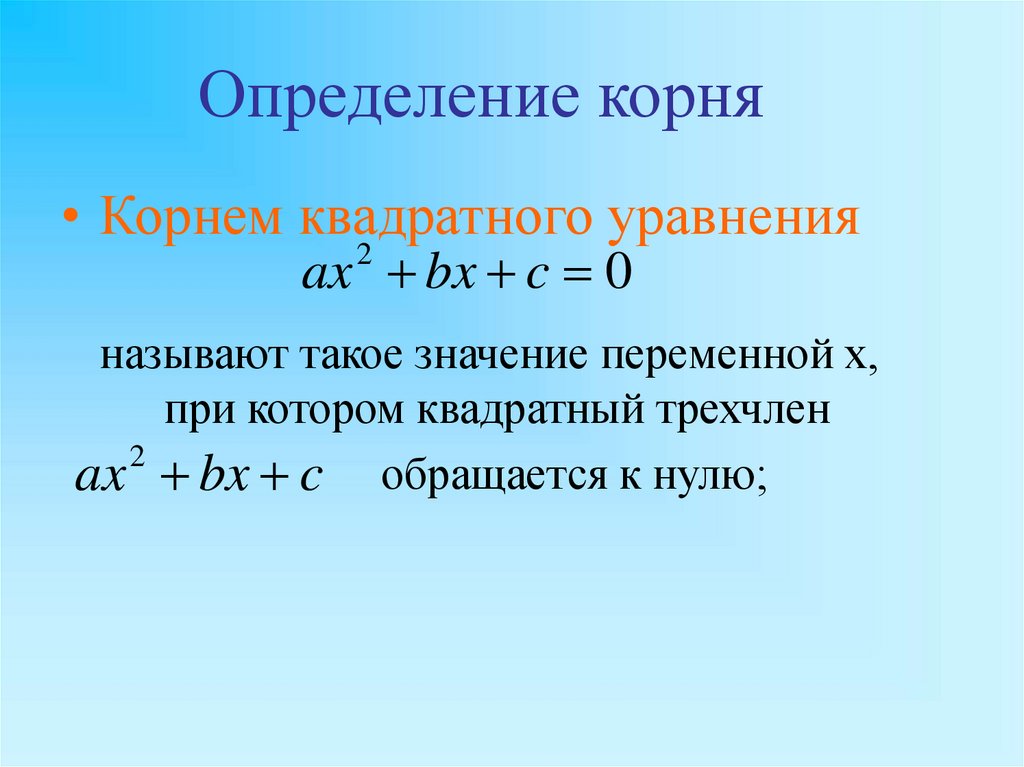 Определение корня

• Корнем квадратного уравнения $ax^2 + bx + c = 0$

называют такое значение переменной х, при котором квадратный трехчлен

$ax^2 + bx + c$ обращается к нулю;